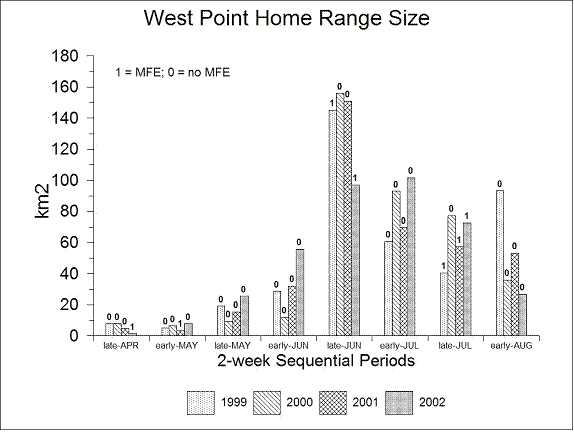 West Point Home Range Size

1 = MFE; 0 = no MFE

km2

180
160
140
120
100
80
60
40
20
0

0 0 0 1
0 0 1 0
0 0 0 0
0 0 0 0
1 0 0 1
0 0 0 0
1 0 1 1
0 0 0 0

late-APR
early-MAY
late-MAY
early-JUN
late-JUN
early-JUL
late-JUL
early-AUG

2-week Sequential Periods

1999
2000
2001
2002